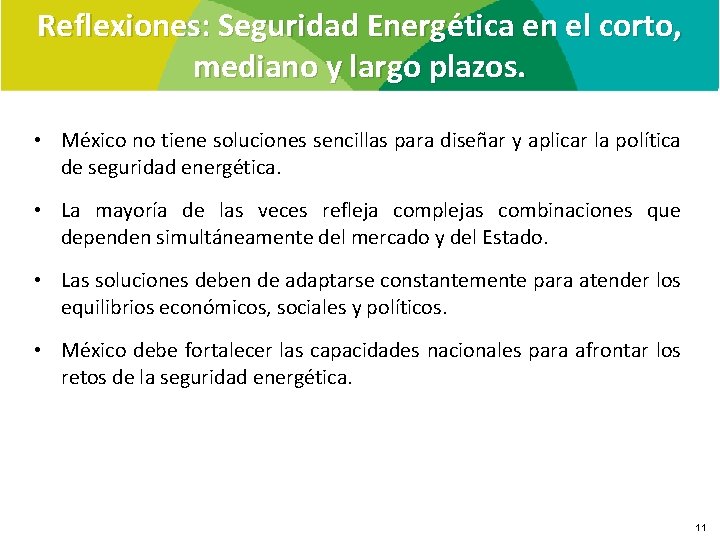 Reflexiones: Seguridad Energética en el corto, mediano y largo plazos.

• México no tiene soluciones sencillas para diseñar y aplicar la política de seguridad energética.

• La mayoría de las veces refleja complejas combinaciones que dependen simultáneamente del mercado y del Estado.

• Las soluciones deben de adaptarse constantemente para atender los equilibrios económicos, sociales y políticos.

• México debe fortalecer las capacidades nacionales para afrontar los retos de la seguridad energética.

11